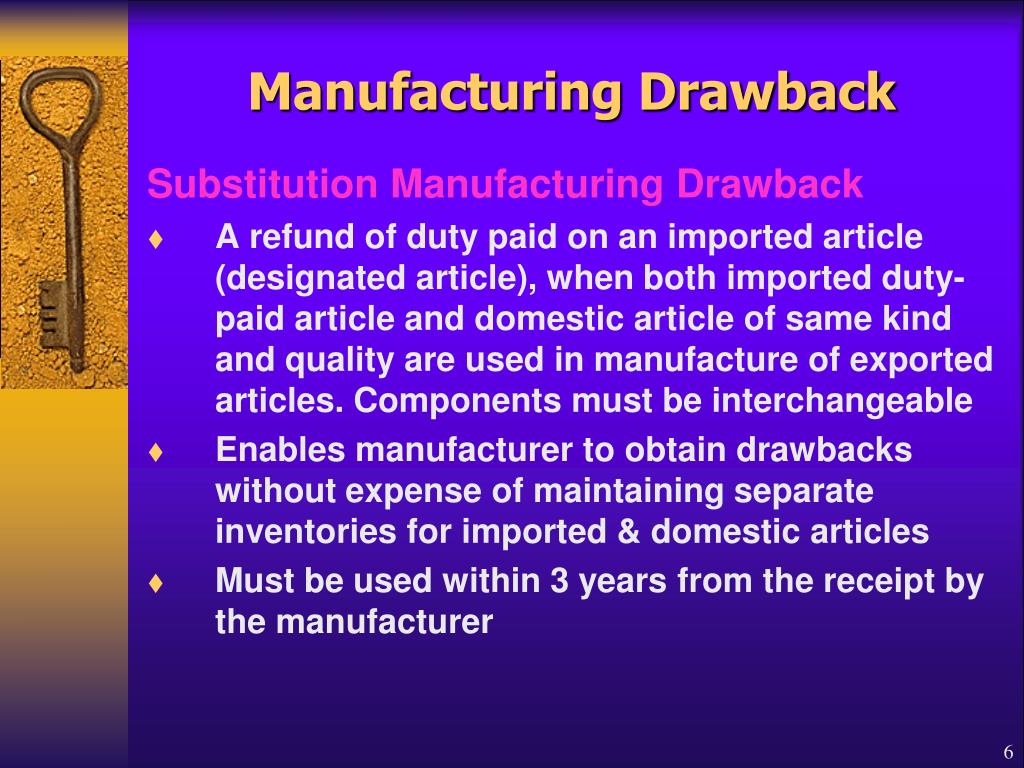 Manufacturing Drawback

Substitution Manufacturing Drawback

♦ A refund of duty paid on an imported article (designated article), when both imported duty-paid article and domestic article of same kind and quality are used in manufacture of exported articles. Components must be interchangeable

♦ Enables manufacturer to obtain drawbacks without expense of maintaining separate inventories for imported & domestic articles

♦ Must be used within 3 years from the receipt by the manufacturer

6